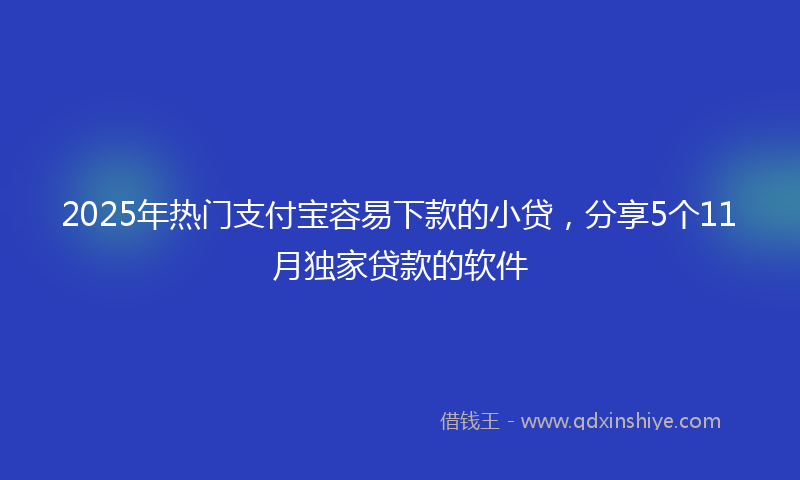 2025年热门支付宝容易下款的小贷，分享5个11月独家贷款的软件

借钱王 - www.qdxinshiye.com